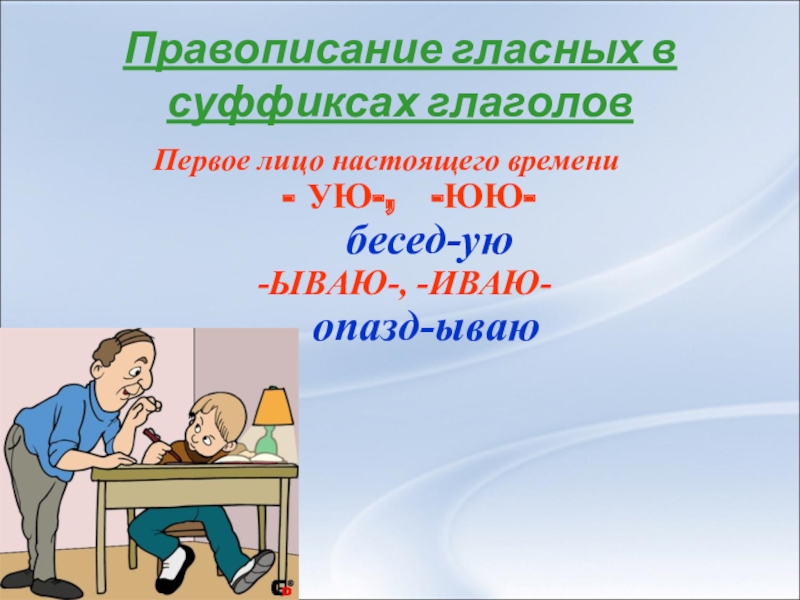 Правописание гласных в суффиксах глаголов

Первое лицо настоящего времени

- УЮ-, -ЮЮ-

бесед-ую

-ЫВАЮ-, -ИВАЮ-

опазд-ываю